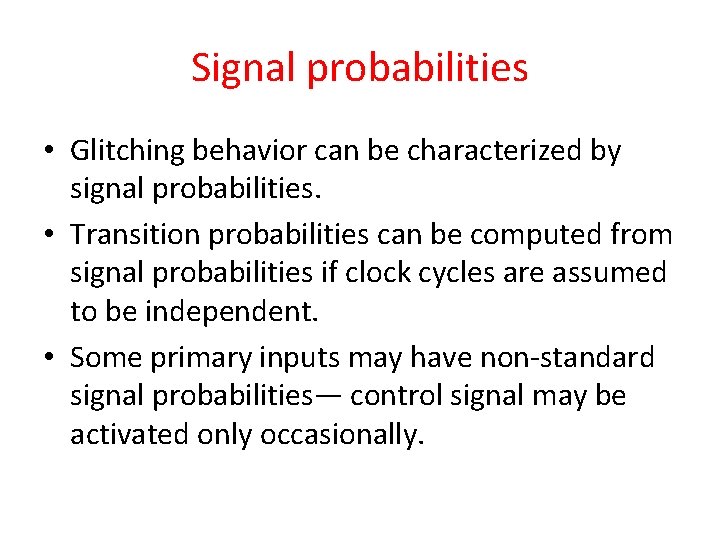 Signal probabilities

• Glitching behavior can be characterized by signal probabilities.

• Transition probabilities can be computed from signal probabilities if clock cycles are assumed to be independent.

• Some primary inputs may have non-standard signal probabilities— control signal may be activated only occasionally.